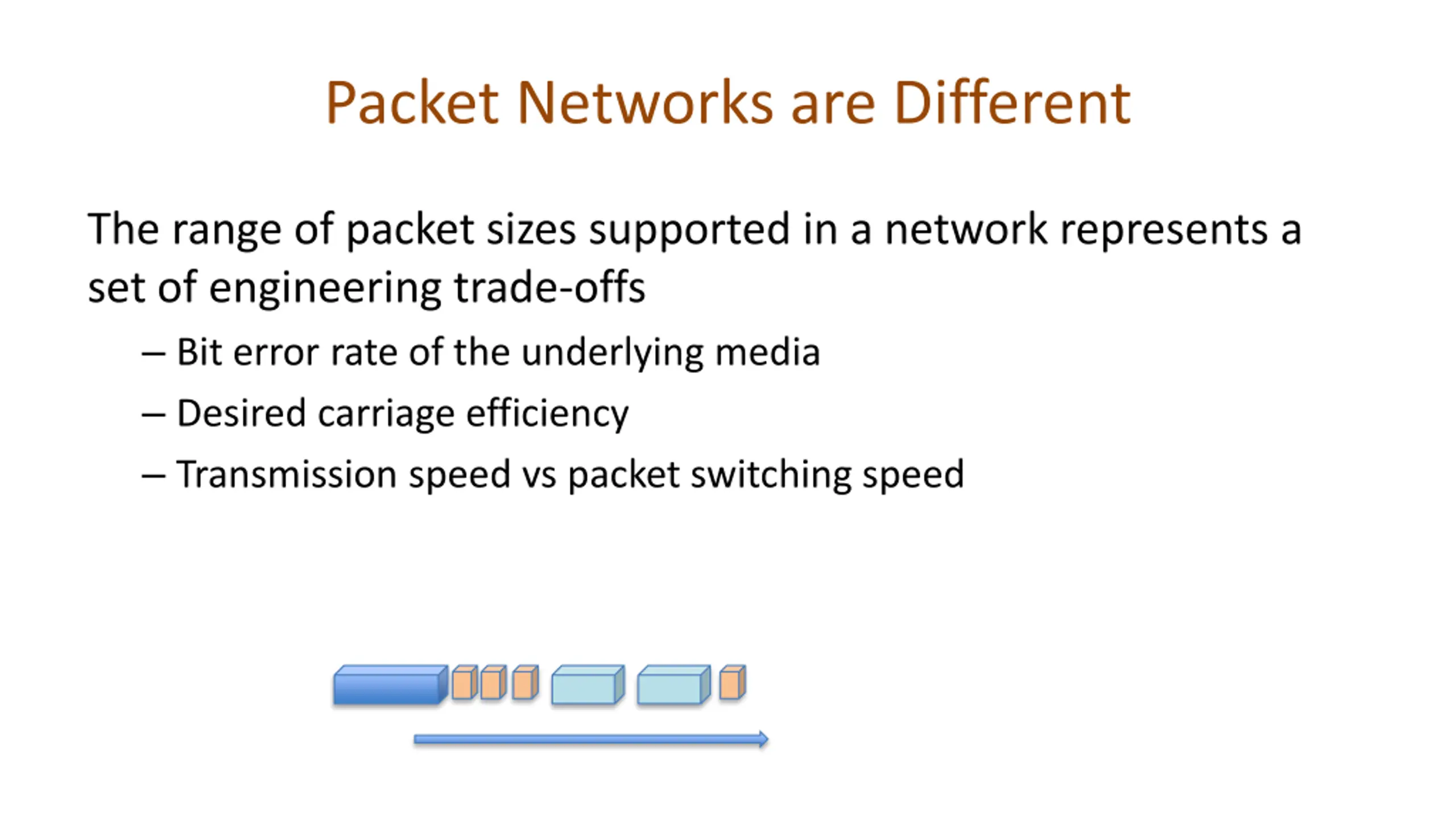 Packet Networks are Different

The range of packet sizes supported in a network represents a set of engineering trade-offs

– Bit error rate of the underlying media

– Desired carriage efficiency

– Transmission speed vs packet switching speed